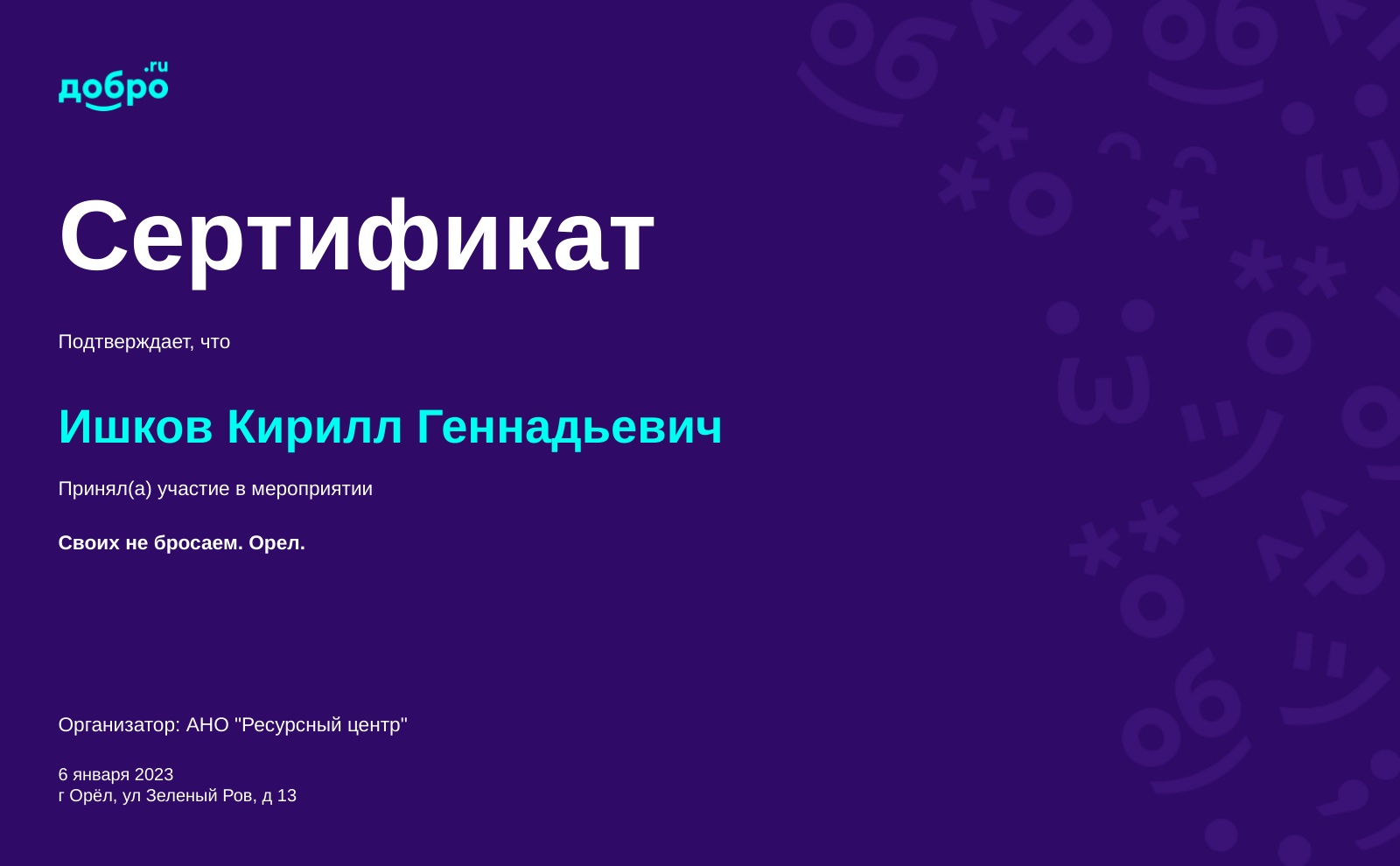 добро.ru

Сертификат

Подтверждает, что

Ишков Кирилл Геннадьевич

Принял(а) участие в мероприятии

Своих не бросаем. Орел.

Организатор: АНО "Ресурсный центр"

6 января 2023
г Орёл, ул Зеленый Ров, д 13